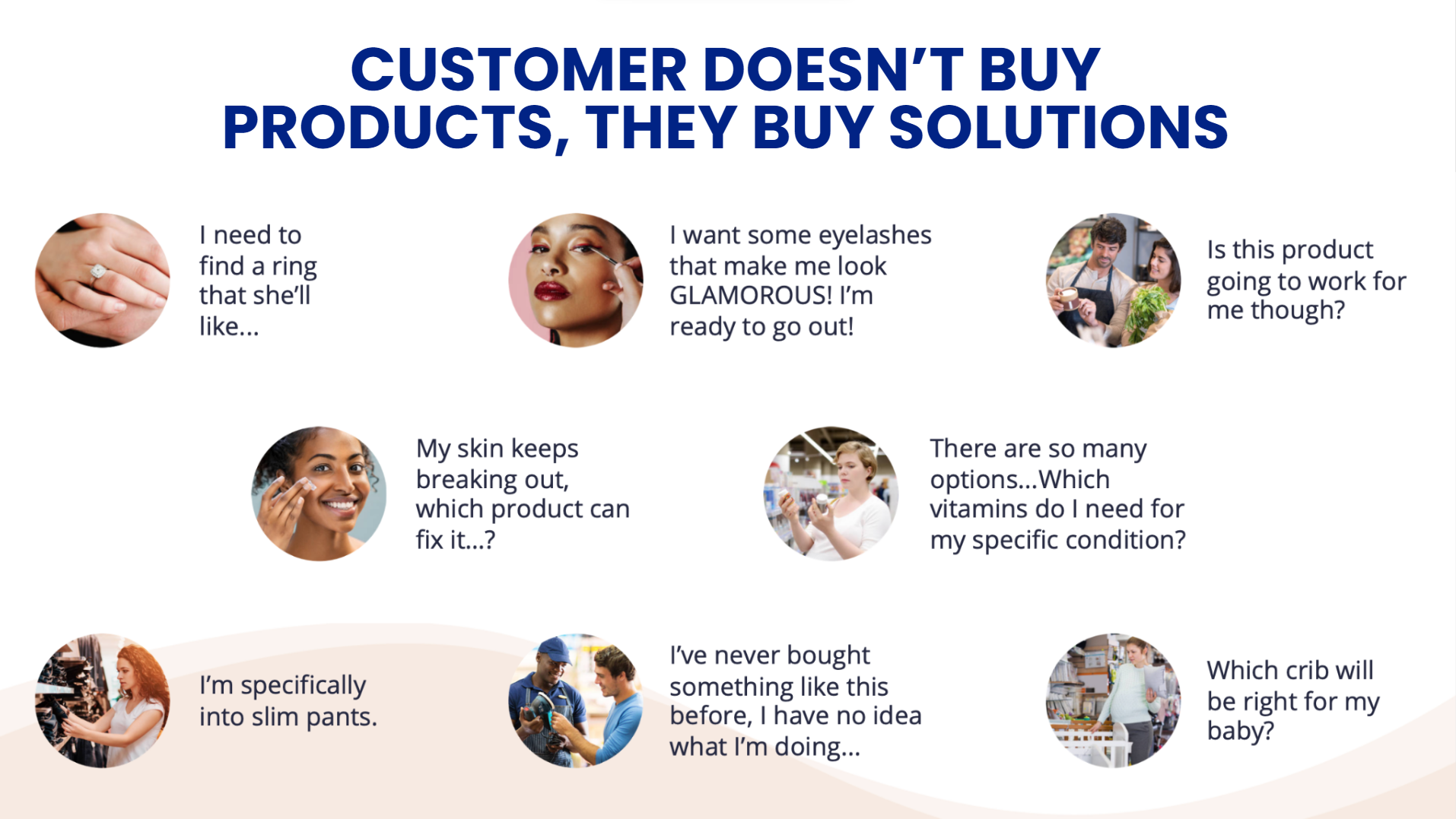 CUSTOMER DOESN'T BUY PRODUCTS, THEY BUY SOLUTIONS

I need to find a ring that she'll like...

I want some eyelashes that make me look GLAMOROUS! I'm ready to go out!

Is this product going to work for me though?

My skin keeps breaking out, which product can fix it...?

There are so many options...Which vitamins do I need for my specific condition?

I'm specifically into slim pants.

I've never bought something like this before, I have no idea what I'm doing...

Which crib will be right for my baby?